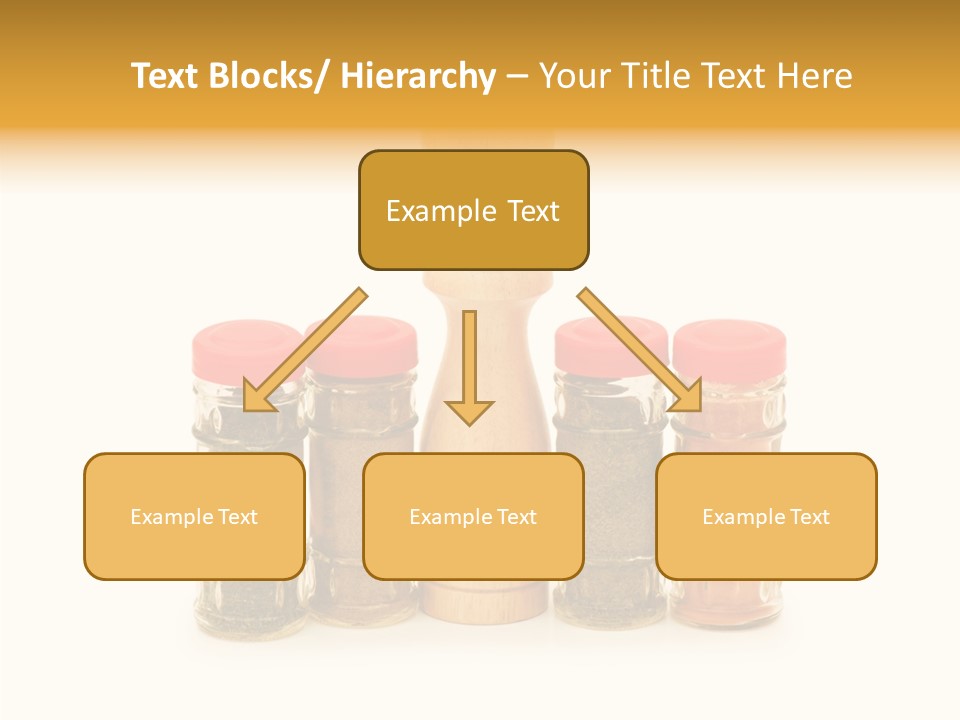 Text Blocks/ Hierarchy – Your Title Text Here

Example Text

Example Text

Example Text

Example Text